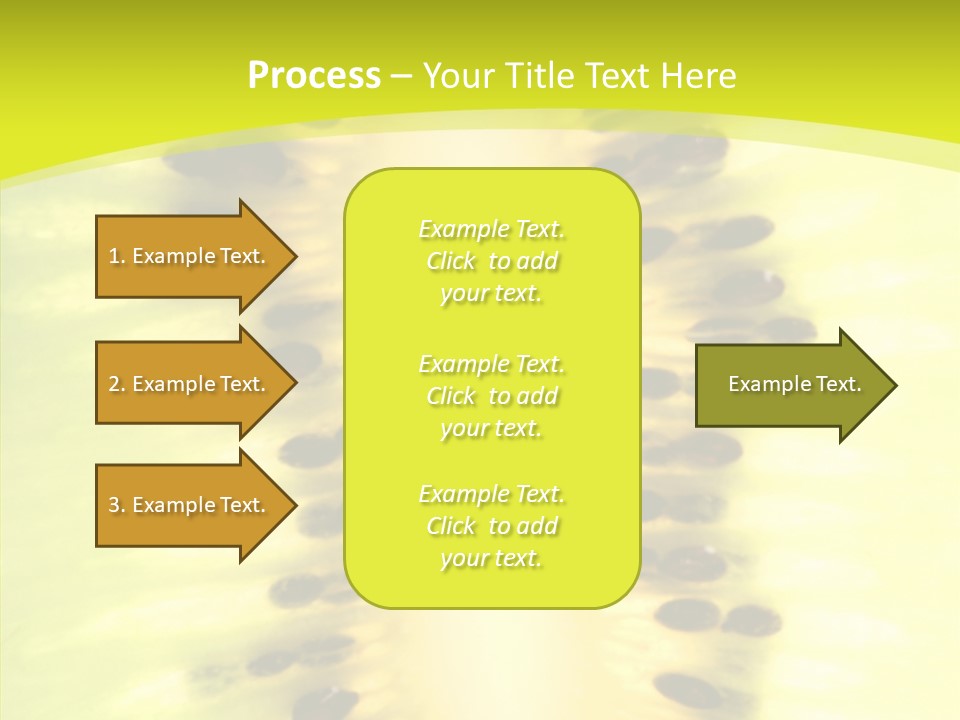 Process – Your Title Text Here

1. Example Text.

2. Example Text.

3. Example Text.

Example Text. Click to add your text.

Example Text. Click to add your text.

Example Text. Click to add your text.

Example Text.